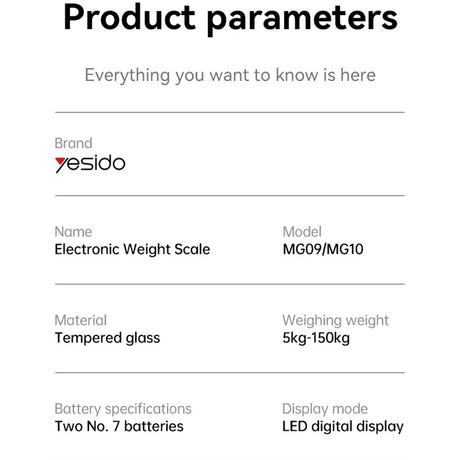 Product parameters

Everything you want to know is here

Brand
yesido

Name
Electronic Weight Scale

Model
MG09/MG10

Material
Tempered glass

Weighing weight
5kg-150kg

Battery specifications
Two No. 7 batteries

Display mode
LED digital display